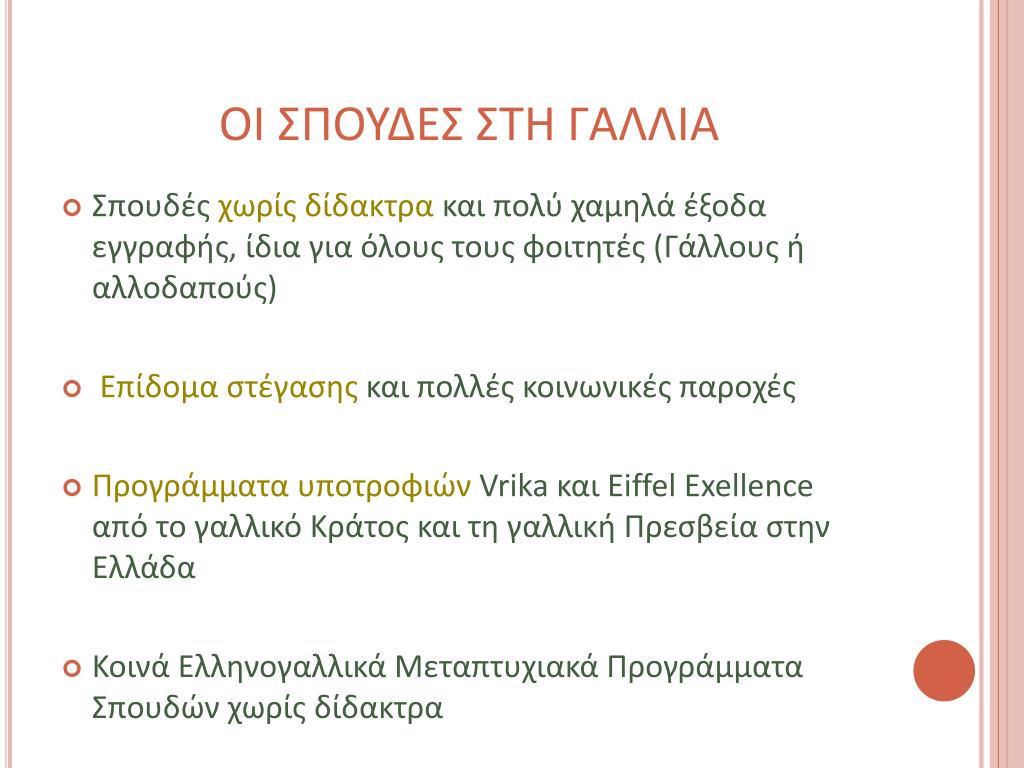 ΟΙ ΣΠΟΥΔΕΣ ΣΤΗ ΓΑΛΛΙΑ

Σπουδές χωρίς δίδακτρα και πολύ χαμηλά έξοδα εγγραφής, ίδια για όλους τους φοιτητές (Γάλλους ή αλλοδαπούς)

Επίδομα στέγασης και πολλές κοινωνικές παροχές

Προγράμματα υποτροφιών Vrika και Eiffel Exellence από το γαλλικό Κράτος και τη γαλλική Πρεσβεία στην Ελλάδα

Κοινά Ελληνογαλλικά Μεταπτυχιακά Προγράμματα Σπουδών χωρίς δίδακτρα